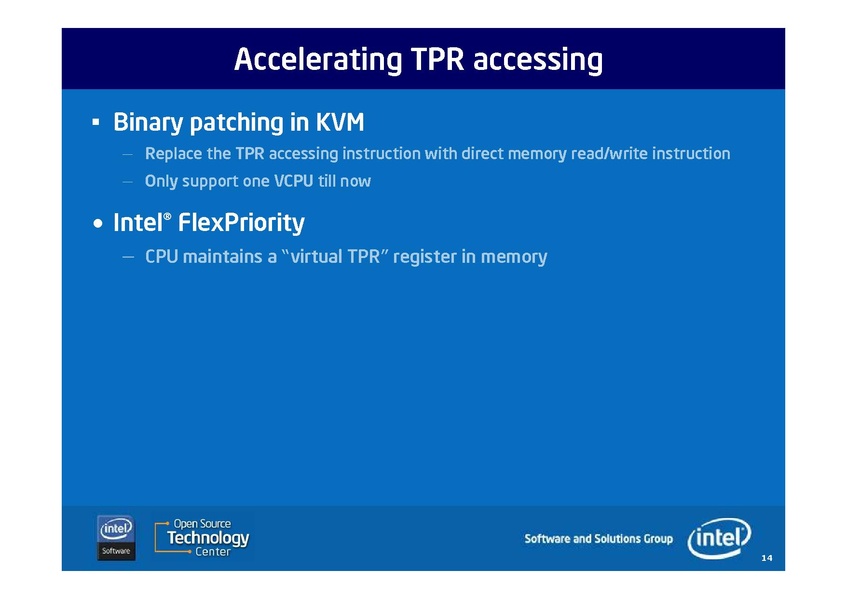 Accelerating TPR accessing

▪ Binary patching in KVM

– Replace the TPR accessing instruction with direct memory read/write instruction

– Only support one VCPU till now

• Intel® FlexPriority

– CPU maintains a "virtual TPR" register in memory

intel Software

Open Source Technology Center

Software and Solutions Group

intel

14